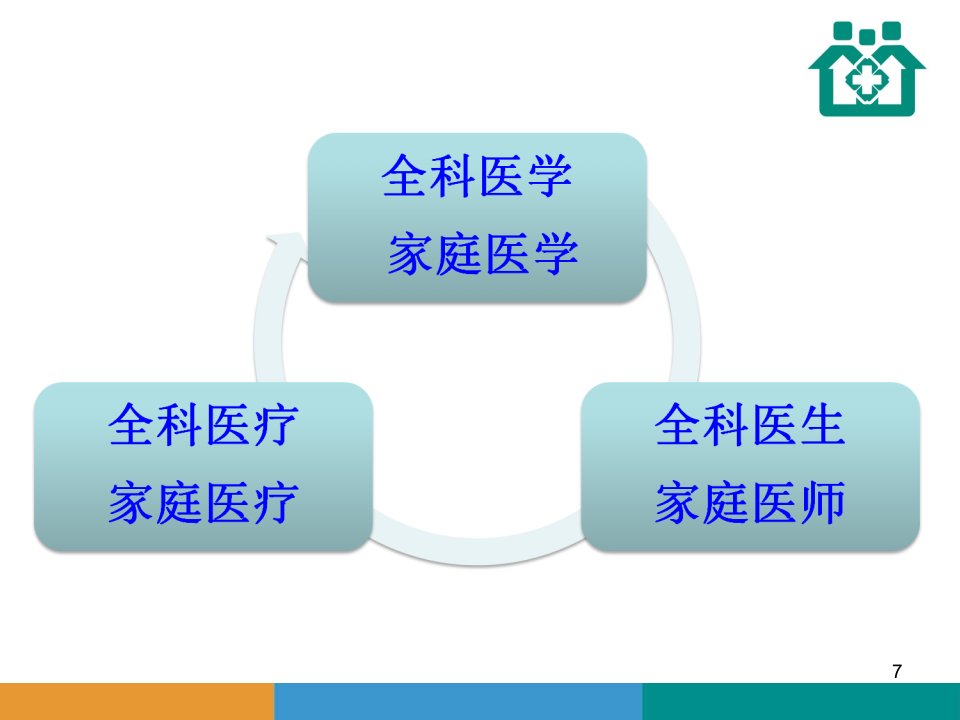 全科医学
家庭医学

全科医生
家庭医师

全科医疗
家庭医疗

7